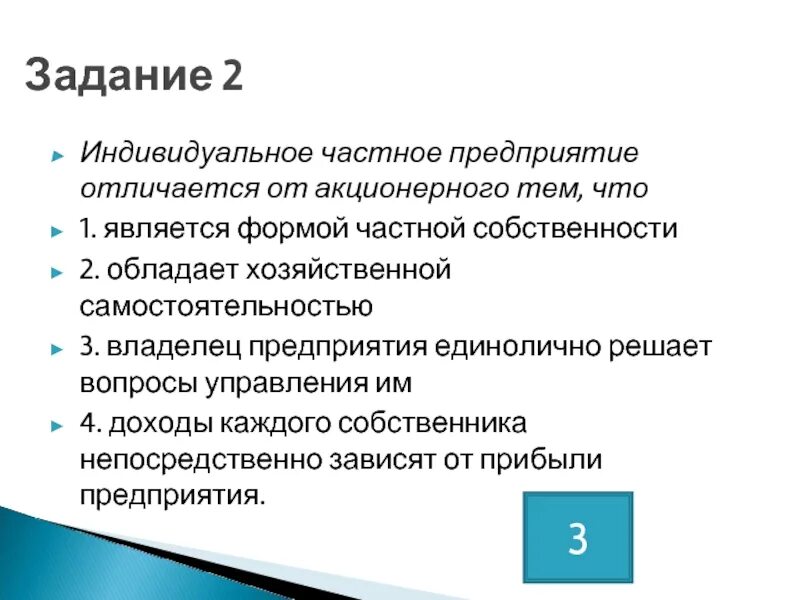 Задание 2

Индивидуальное частное предприятие отличается от акционерного тем, что

1. является формой частной собственности

2. обладает хозяйственной самостоятельностью

3. владелец предприятия единолично решает вопросы управления им

4. доходы каждого собственника непосредственно зависят от прибыли предприятия.

3